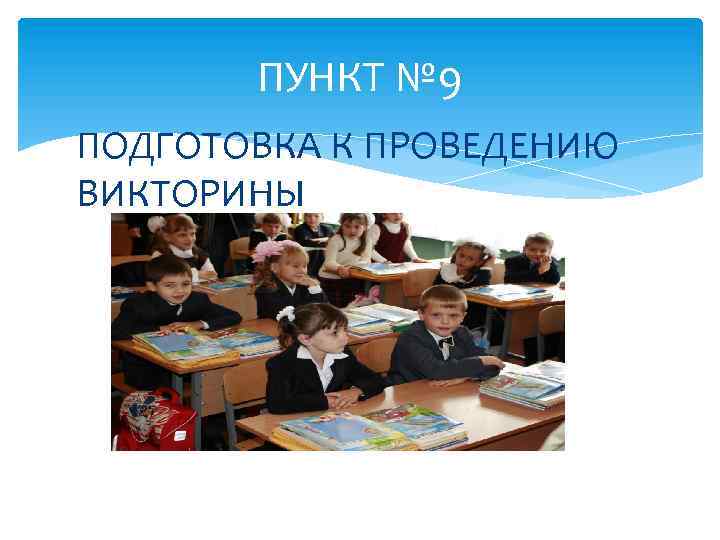 ПУНКТ №9

ПОДГОТОВКА К ПРОВЕДЕНИЮ ВИКТОРИНЫ